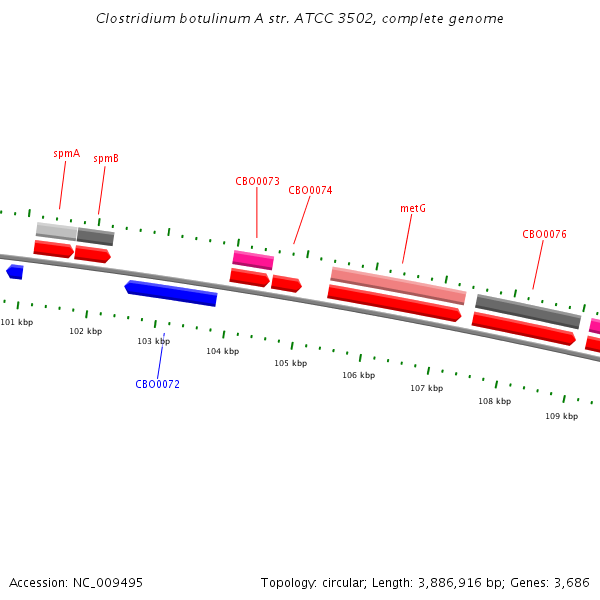 Clostridium botulinum A str. ATCC 3502, complete genome

spmA
spmB
CBO0073
CBO0074
metG
CBO0076

101 kbp
102 kbp
103 kbp
104 kbp
105 kbp
106 kbp
107 kbp
108 kbp
109 kbp

CBO0072

Accession: NC_009495

Topology: circular; Length: 3,886,916 bp; Genes: 3,686